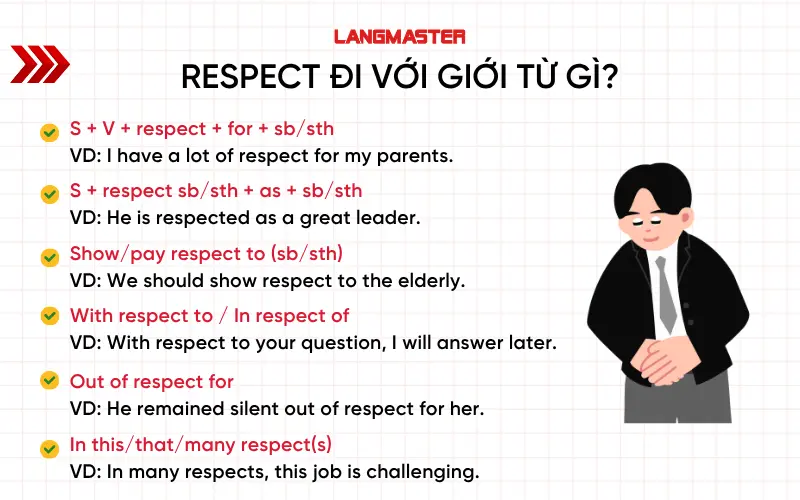 LANGMASTER

RESPECT ĐI VỚI GIỚI TỪ GÌ?

S + V + respect + for + sb/sth
VD: I have a lot of respect for my parents.

S + respect sb/sth + as + sb/sth
VD: He is respected as a great leader.

Show/pay respect to (sb/sth)
VD: We should show respect to the elderly.

With respect to / In respect of
VD: With respect to your question, I will answer later.

Out of respect for
VD: He remained silent out of respect for her.

In this/that/many respect(s)
VD: In many respects, this job is challenging.